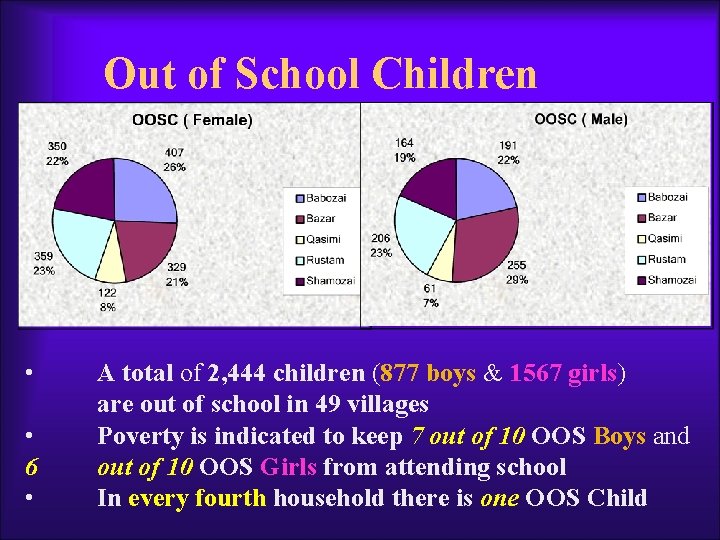 Out of School Children

OOSC ( Female)

350
22%

407
26%

359
23%

329
21%

122
8%

Babozai
Bazar
Qasimi
Rustam
Shamozai

OOSC ( Male)

164
19%

191
22%

206
23%

255
29%

61
7%

Babozai
Bazar
Qasimi
Rustam
Shamozai

• A total of 2,444 children (877 boys & 1567 girls) are out of school in 49 villages
• Poverty is indicated to keep 7 out of 10 OOS Boys and
6 out of 10 OOS Girls from attending school
• In every fourth household there is one OOS Child